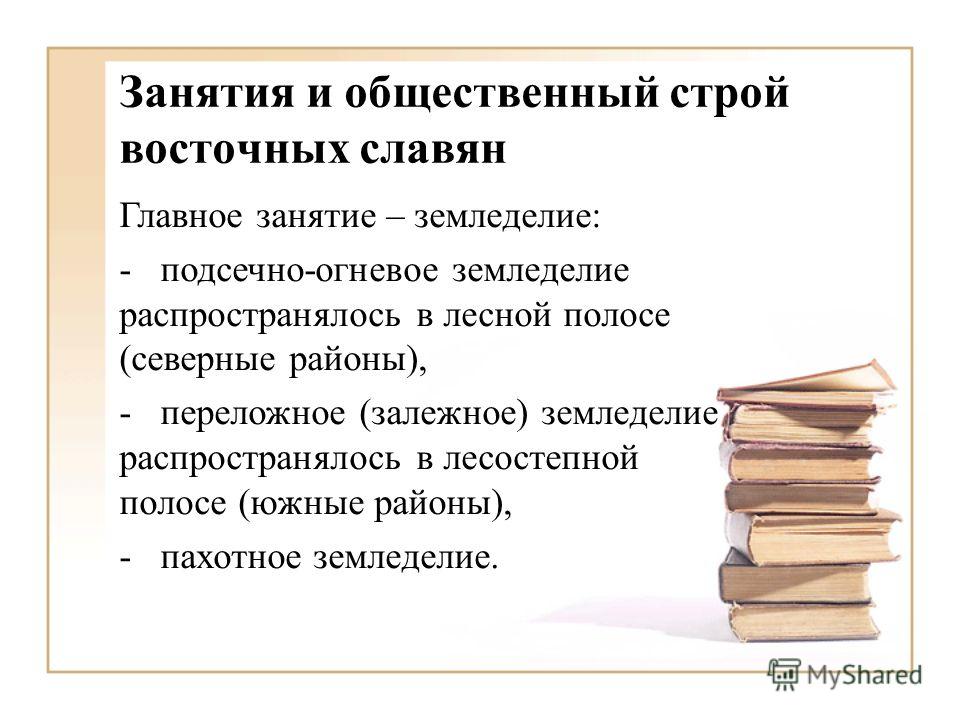 Занятия и общественный строй восточных славян

Главное занятие – земледелие:

- подсечно-огневое земледелие распространялось в лесной полосе (северные районы),

- переложное (залежное) земледелие распространялось в лесостепной полосе (южные районы),

- пахотное земледелие.

MyShared